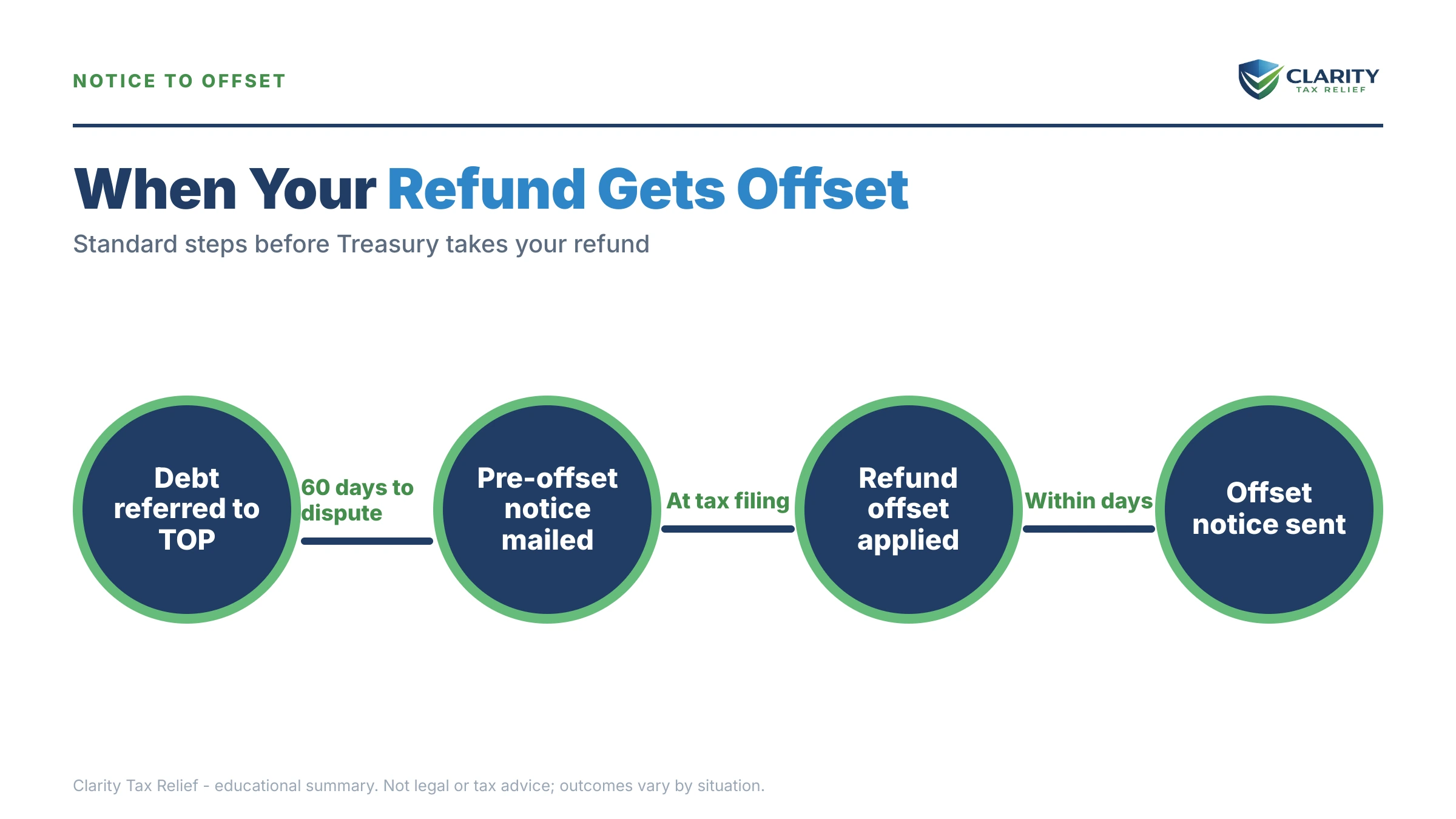 NOTICE TO OFFSET

CLARITY
TAX RELIEF

When Your Refund Gets Offset

Standard steps before Treasury takes your refund

Debt referred to TOP

60 days to dispute

Pre-offset notice mailed

At tax filing

Refund offset applied

Within days

Offset notice sent

Clarity Tax Relief - educational summary. Not legal or tax advice; outcomes vary by situation.